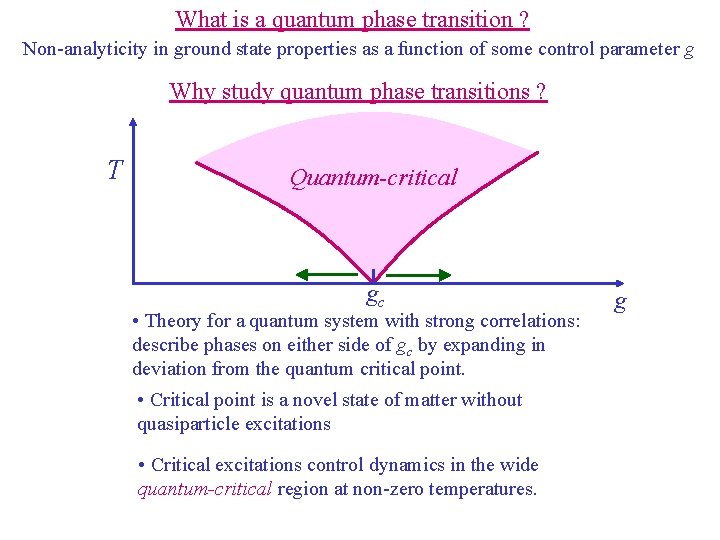 What is a quantum phase transition ?

Non-analyticity in ground state properties as a function of some control parameter $g$

Why study quantum phase transitions ?

$T$

Quantum-critical

$g_c$

$g$

• Theory for a quantum system with strong correlations: describe phases on either side of $g_c$ by expanding in deviation from the quantum critical point.

• Critical point is a novel state of matter without quasiparticle excitations

• Critical excitations control dynamics in the wide quantum-critical region at non-zero temperatures.